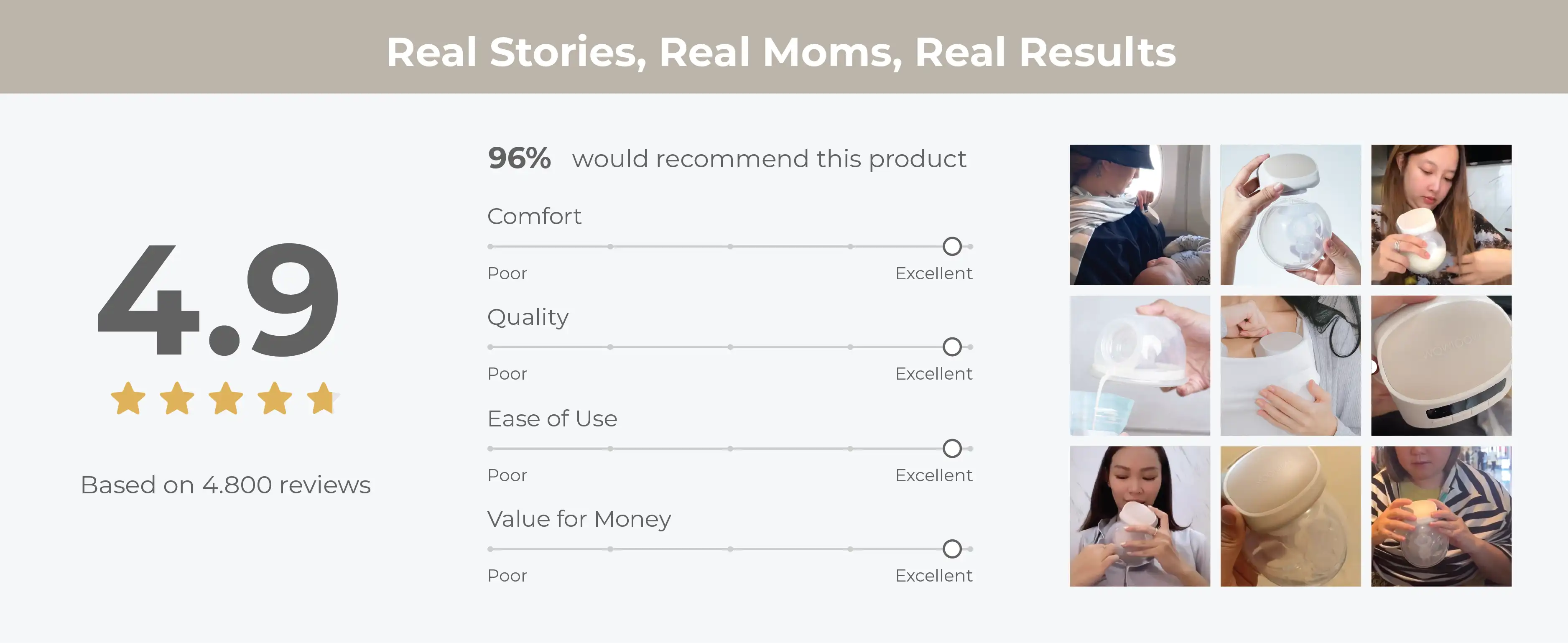 Real Stories, Real Moms, Real Results

4.9

Based on 4.800 reviews

96% would recommend this product

Comfort

Poor Excellent

Quality

Poor Excellent

Ease of Use

Poor Excellent

Value for Money

Poor Excellent